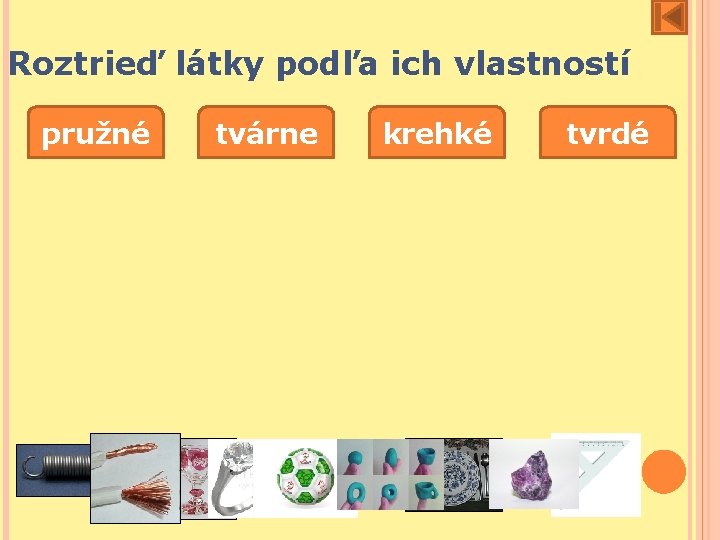 Roztrieď látky podľa ich vlastností

pružné

tvárne

krehké

tvrdé